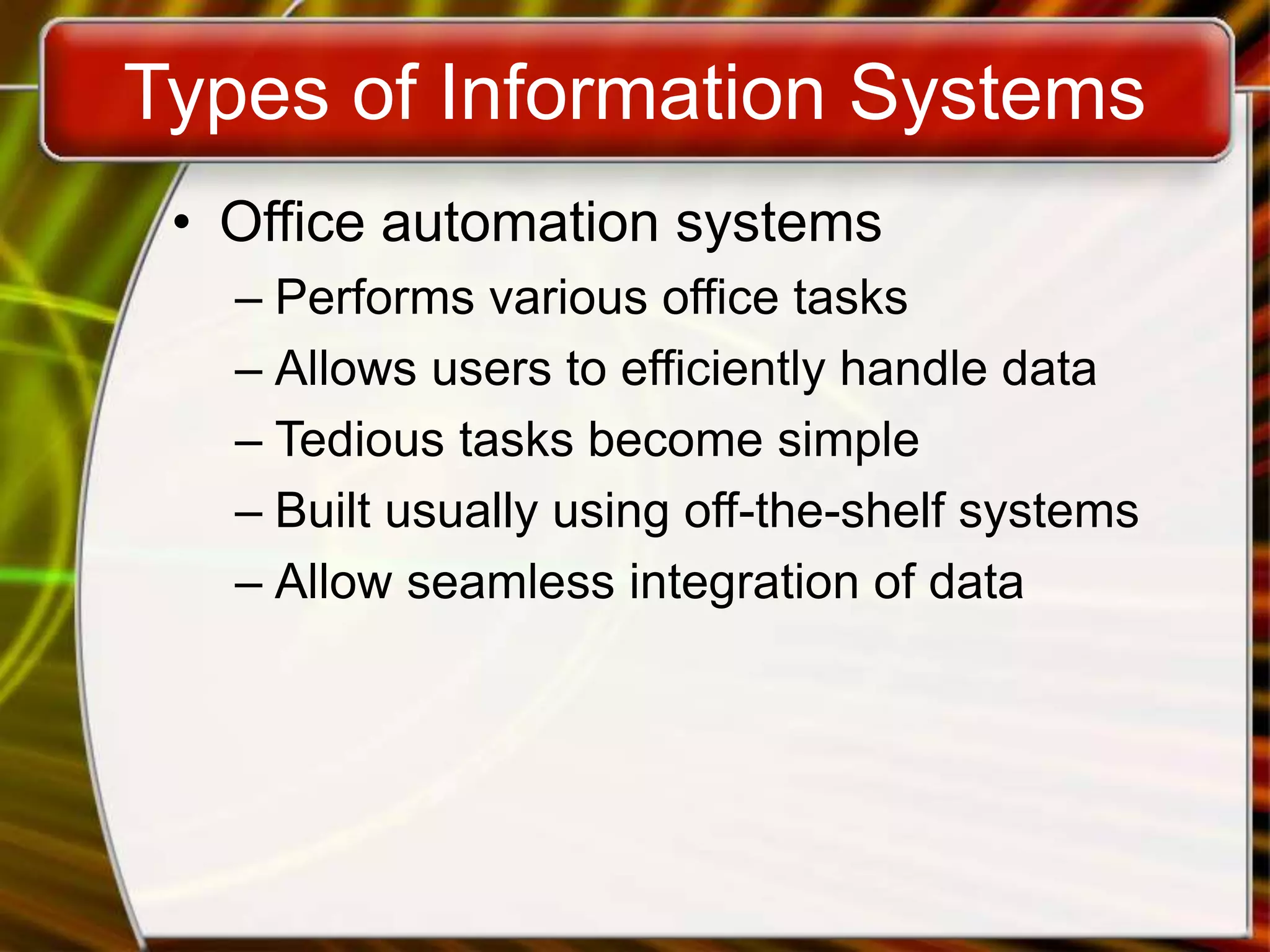 Types of Information Systems

• Office automation systems
– Performs various office tasks
– Allows users to efficiently handle data
– Tedious tasks become simple
– Built usually using off-the-shelf systems
– Allow seamless integration of data